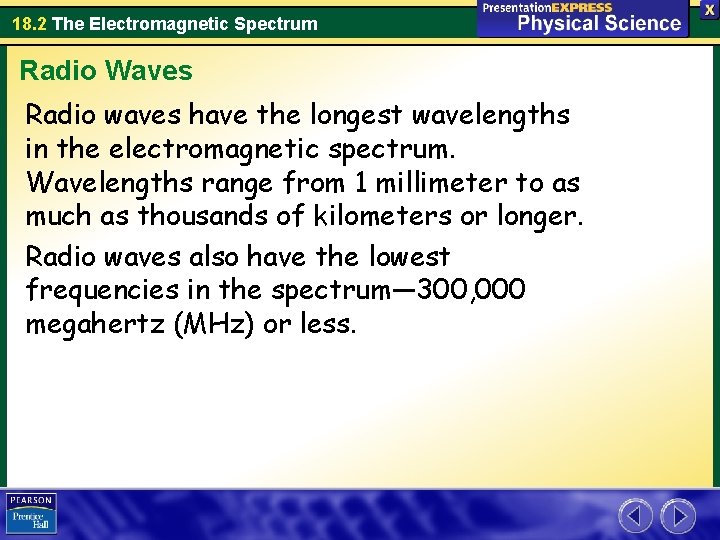 18.2 The Electromagnetic Spectrum

PresentationEXPRESS
Physical Science

X

Radio Waves

Radio waves have the longest wavelengths in the electromagnetic spectrum. Wavelengths range from 1 millimeter to as much as thousands of kilometers or longer.

Radio waves also have the lowest frequencies in the spectrum—300,000 megahertz (MHz) or less.

PEARSON
Prentice Hall